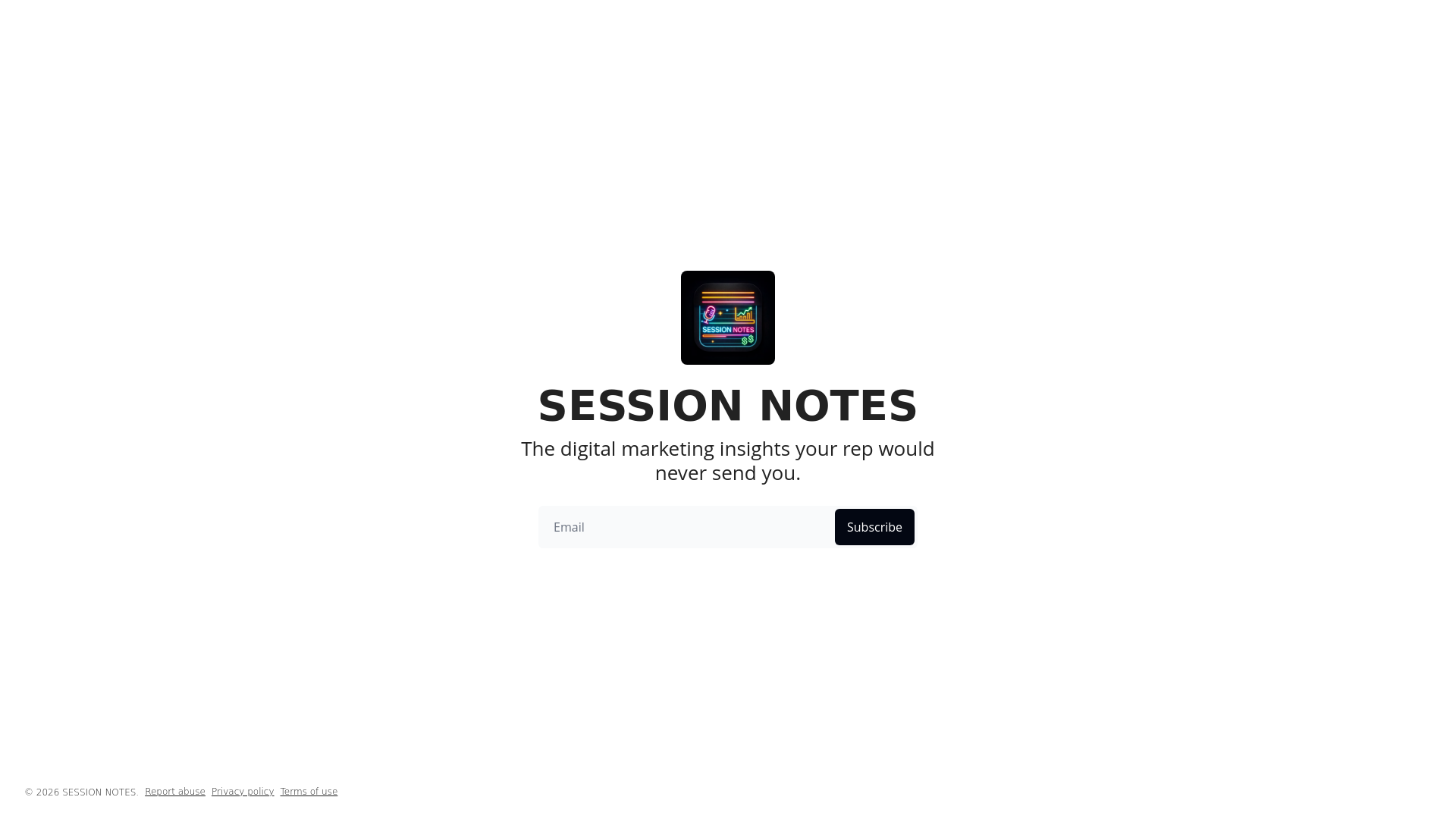 SESSION NOTES

SESSION NOTES

The digital marketing insights your rep would never send you.

Email

Subscribe

© 2026 SESSION NOTES. Report abuse Privacy policy Terms of use